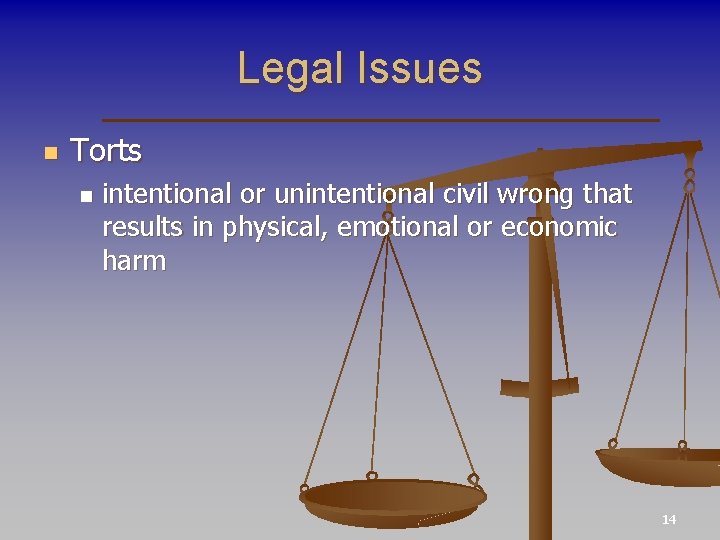 Legal Issues

Torts

intentional or unintentional civil wrong that results in physical, emotional or economic harm

14